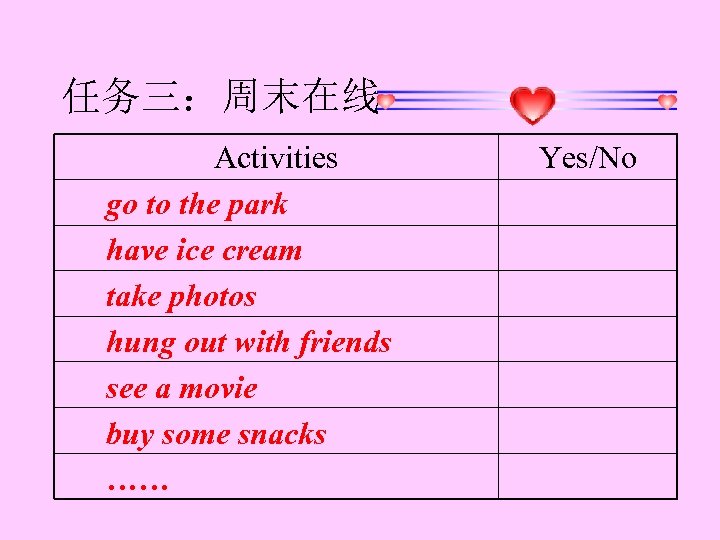 任务三：周末在线

| Activities | Yes/No |
|---|---|
| go to the park | |
| have ice cream | |
| take photos | |
| hung out with friends | |
| see a movie | |
| buy some snacks | |
| …… | |